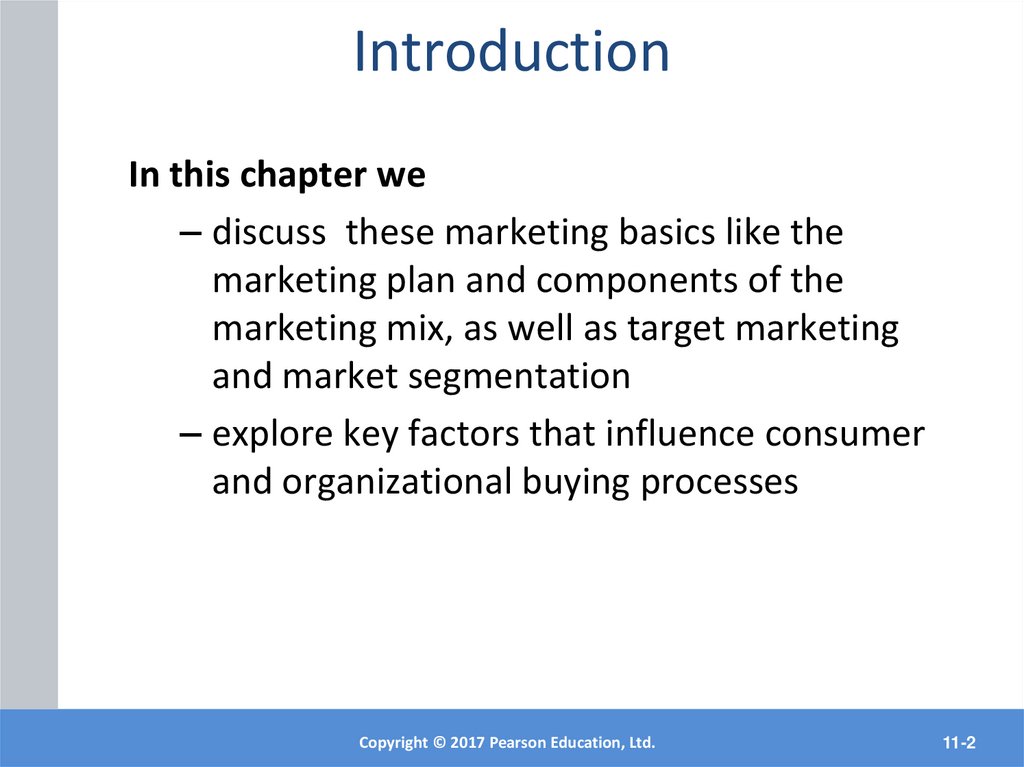 Introduction

In this chapter we

– discuss  these marketing basics like the marketing plan and components of the marketing mix, as well as target marketing and market segmentation

– explore key factors that influence consumer and organizational buying processes

Copyright © 2017 Pearson Education, Ltd.

11-2